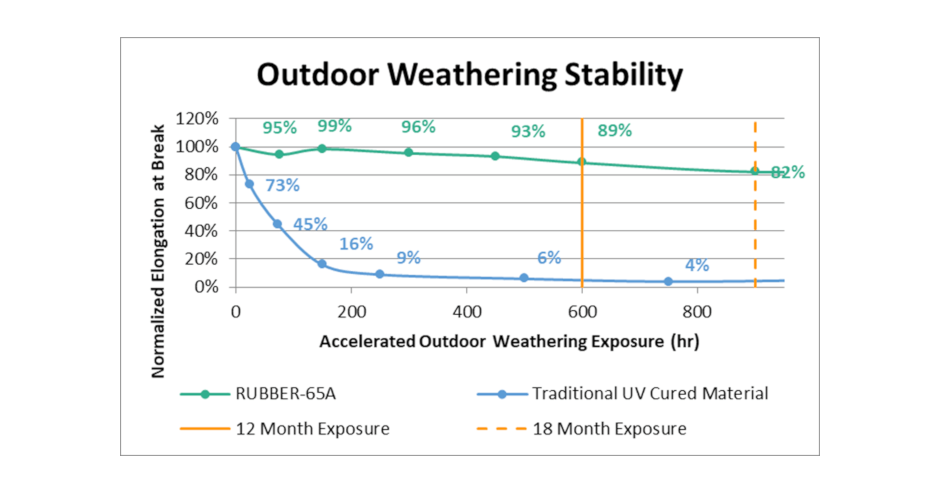 Outdoor Weathering Stability

Normalized Elongation at Break

120%
100%
80%
60%
40%
20%
0%

95%
99%
96%
93%
89%
82%

73%
45%
16%
9%
6%
4%

0
200
400
600
800

Accelerated Outdoor Weathering Exposure (hr)

RUBBER-65A
Traditional UV Cured Material
12 Month Exposure
18 Month Exposure